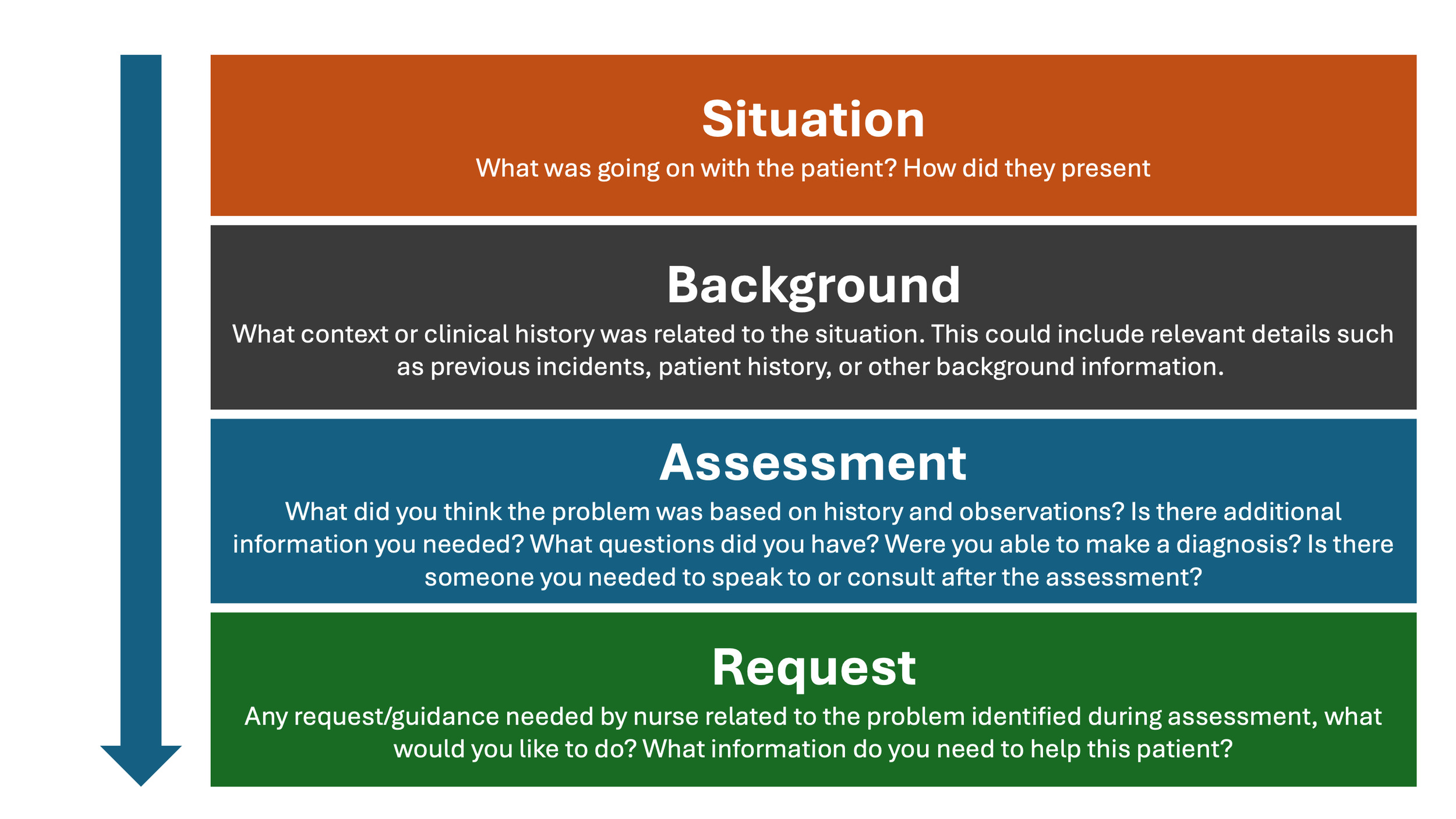 Situation

What was going on with the patient? How did they present

Background

What context or clinical history was related to the situation. This could include relevant details such as previous incidents, patient history, or other background information.

Assessment

What did you think the problem was based on history and observations? Is there additional information you needed? What questions did you have? Were you able to make a diagnosis? Is there someone you needed to speak to or consult after the assessment?

Request

Any request/guidance needed by nurse related to the problem identified during assessment, what would you like to do? What information do you need to help this patient?